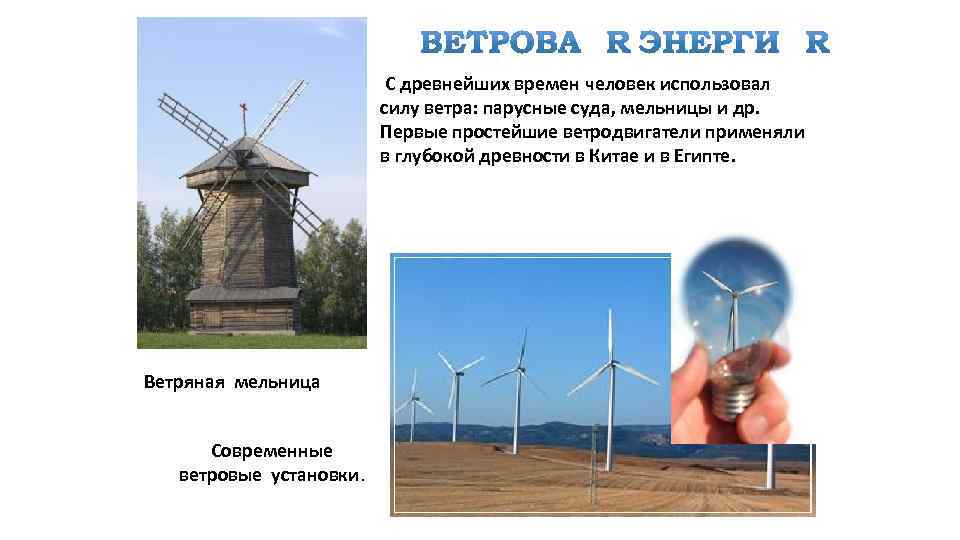 ВЕТРОВА R ЭНЕРГИ R

С древнейших времен человек использовал силу ветра: парусные суда, мельницы и др. Первые простейшие ветродвигатели применяли в глубокой древности в Китае и в Египте.

Ветряная мельница

Современные ветровые установки.